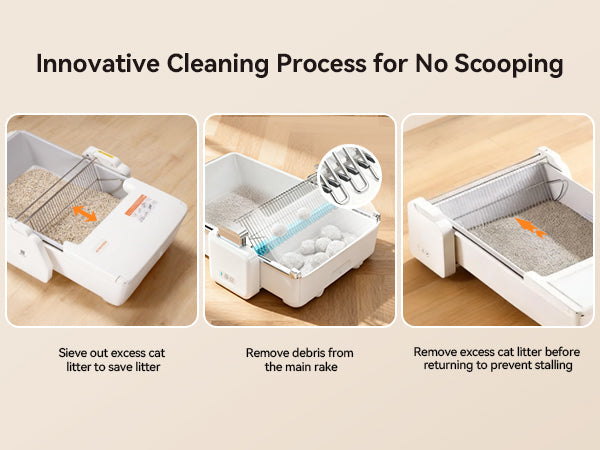 Innovative Cleaning Process for No Scooping

Sieve out excess cat litter to save litter

Remove debris from the main rake

Remove excess cat litter before returning to prevent stalling